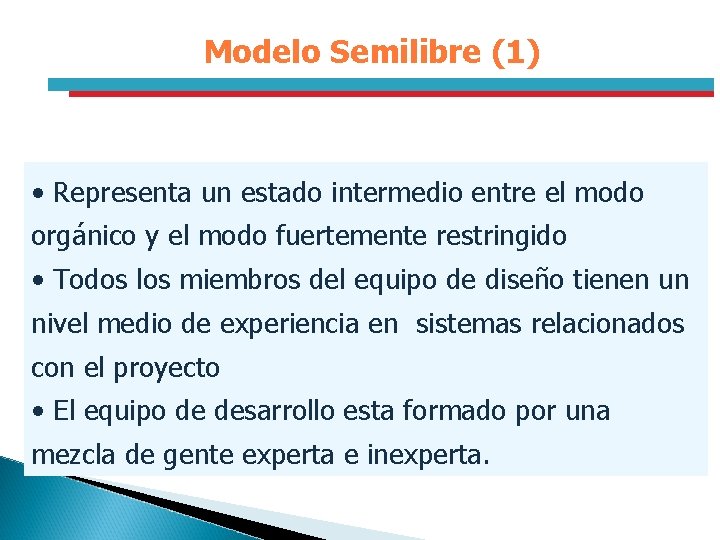 Modelo Semilibre (1)

• Representa un estado intermedio entre el modo orgánico y el modo fuertemente restringido
• Todos los miembros del equipo de diseño tienen un nivel medio de experiencia en sistemas relacionados con el proyecto
• El equipo de desarrollo esta formado por una mezcla de gente experta e inexperta.